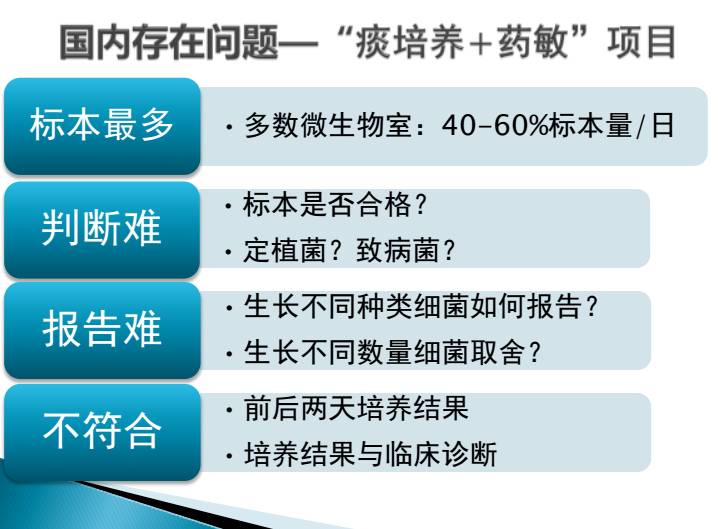 国内存在问题—“痰培养+药敏”项目

标本最多

• 多数微生物室：40-60%标本量/日

判断难

• 标本是否合格？
• 定植菌？致病菌？

报告难

• 生长不同种类细菌如何报告？
• 生长不同数量细菌取舍？

不符合

• 前后两天培养结果
• 培养结果与临床诊断